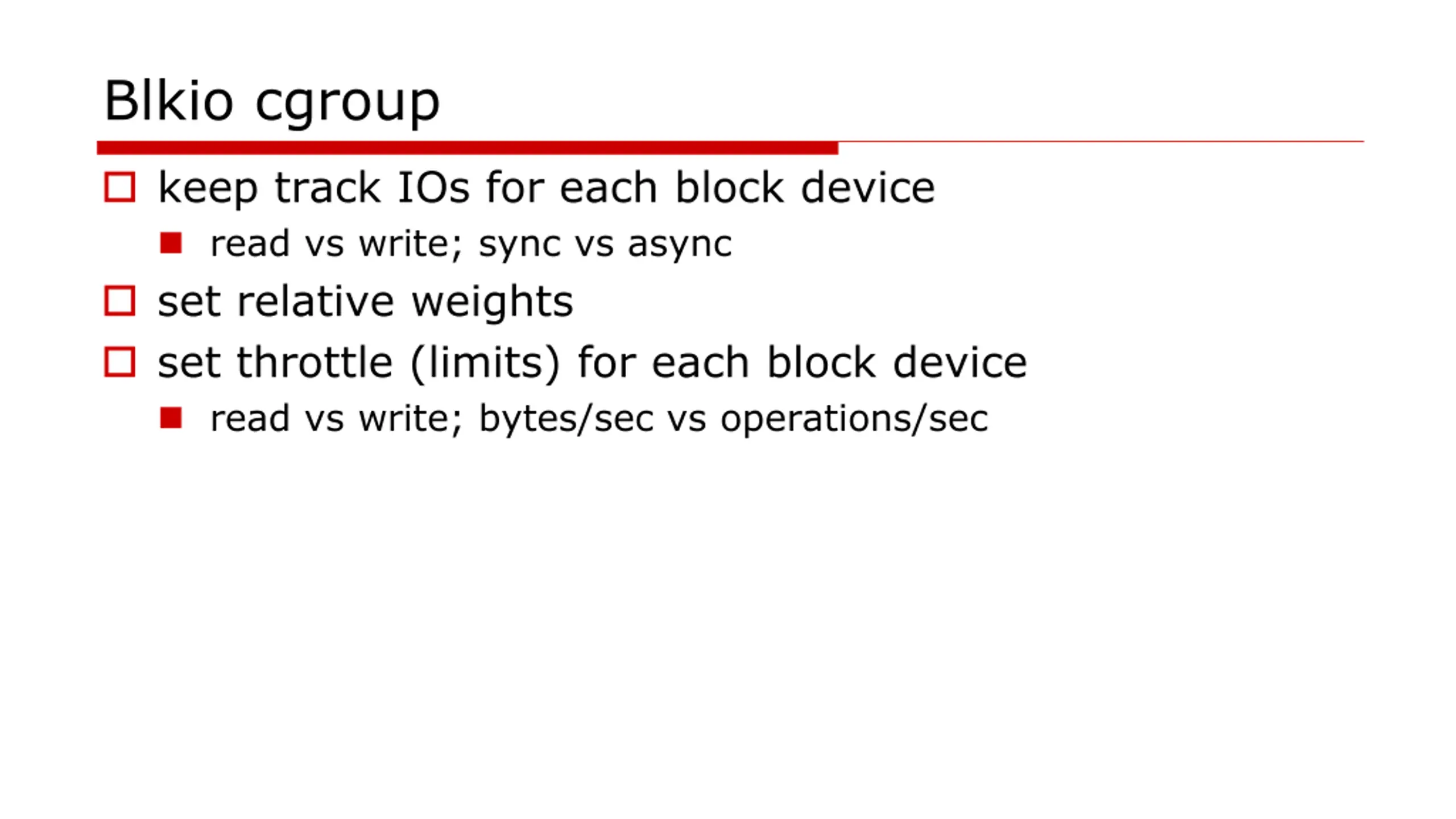 Blkio cgroup

keep track IOs for each block device

read vs write; sync vs async

set relative weights

set throttle (limits) for each block device

read vs write; bytes/sec vs operations/sec